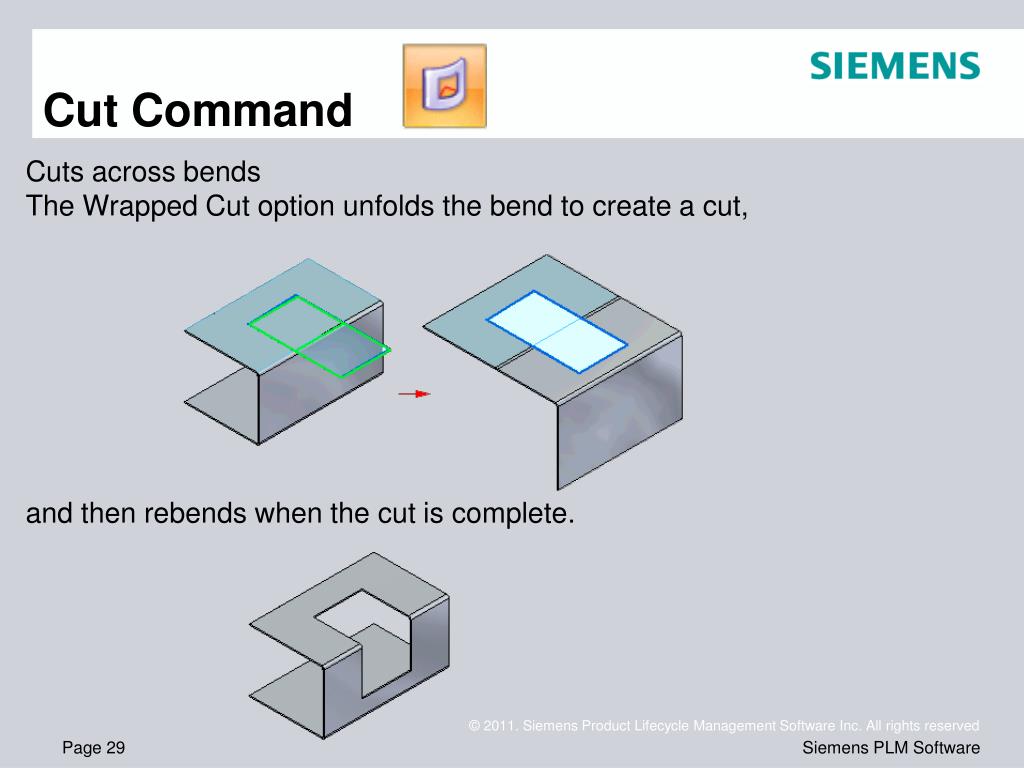 Cut Command

SIEMENS

Cuts across bends
The Wrapped Cut option unfolds the bend to create a cut,

and then rebends when the cut is complete.

© 2011. Siemens Product Lifecycle Management Software Inc. All rights reserved

Page 29

Siemens PLM Software